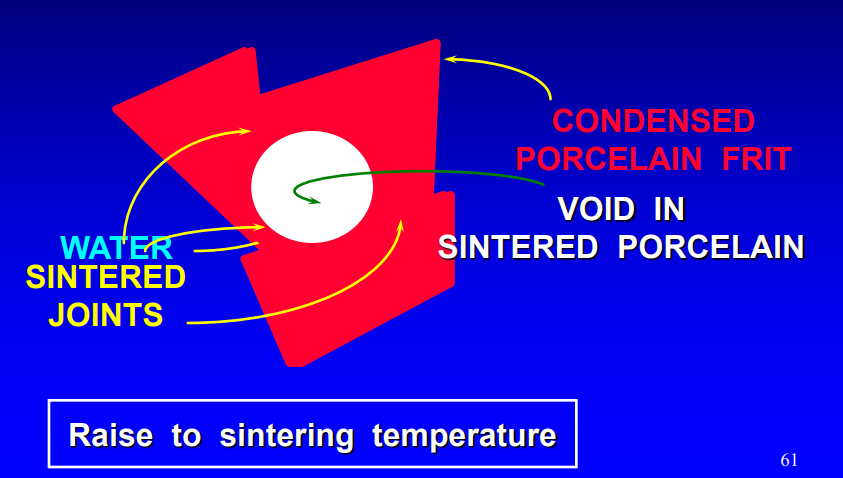 CONDENSED PORCELAIN FRIT

VOID IN SINTERED PORCELAIN

WATER

SINTERED JOINTS

Raise to sintering temperature

61